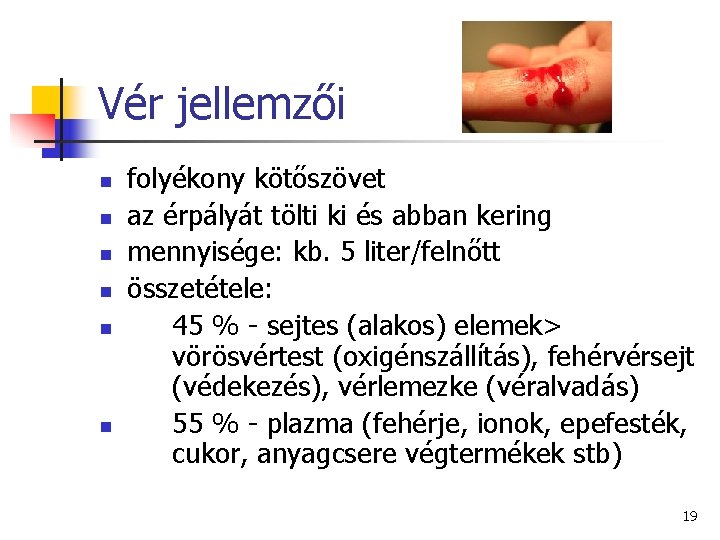 Vér jellemzői

- folyékony kötőszövet
- az érpályát tölti ki és abban kering
- mennyisége: kb. 5 liter/felnőtt
- összetétele:
- 45 % - sejtes (alakos) elemek> vörösvértest (oxigénszállítás), fehérvérsejt (védekezés), vérlemezke (véralvadás)
- 55 % - plazma (fehérje, ionok, epefesték, cukor, anyagcsere végtermékek stb)

19